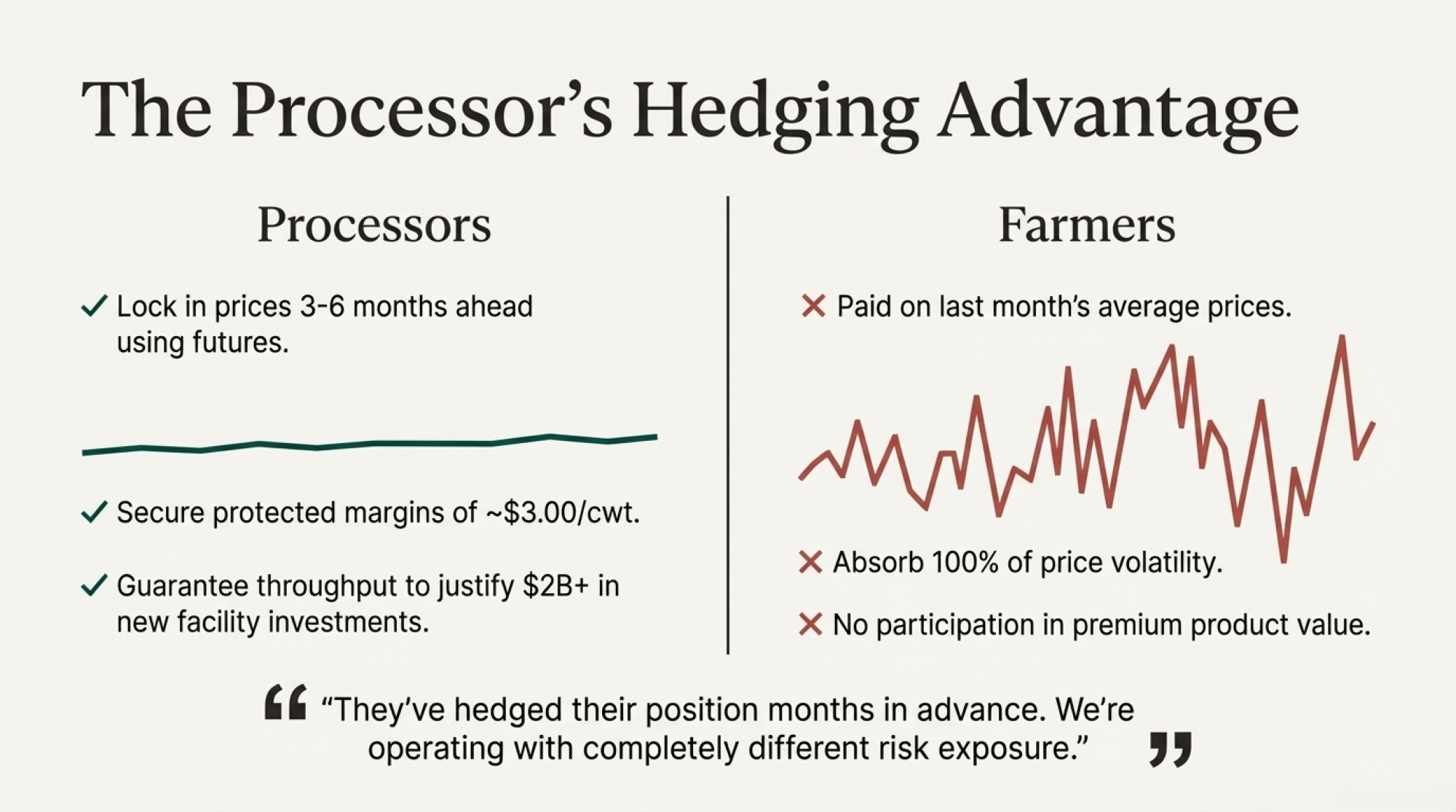 The Processor's Hedging Advantage

Processors

✓ Lock in prices 3-6 months ahead using futures.

✓ Secure protected margins of ~\$3.00/cwt.

✓ Guarantee throughput to justify \$2B+ in new facility investments.

Farmers

✕ Paid on last month's average prices.

✕ Absorb 100% of price volatility.

✕ No participation in premium product value.

"They've hedged their position months in advance. We're operating with completely different risk exposure."